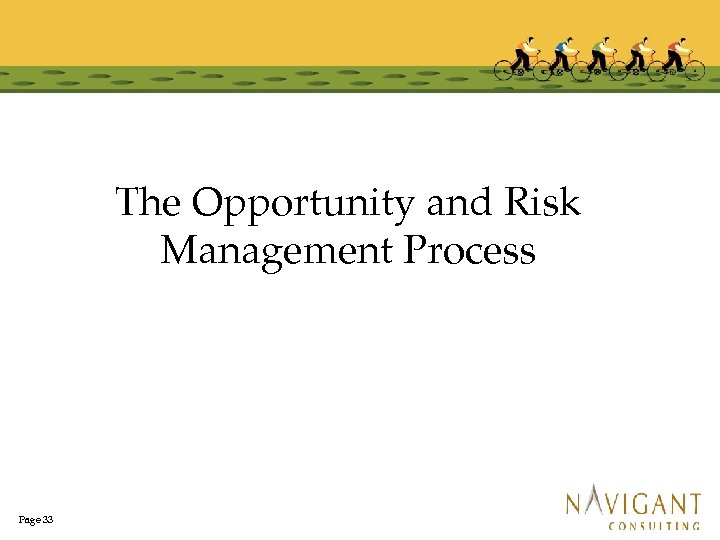 The Opportunity and Risk Management Process

Page 33

NAVIGANT
CONSULTING